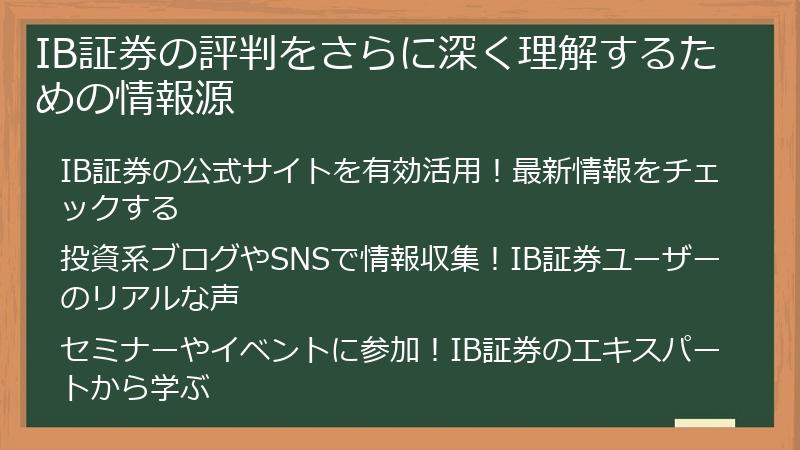 IB証券の評判をさらに深く理解するための情報源

IB証券の公式サイトを有効活用！最新情報をチェックする

投資系ブログやSNSで情報収集！IB証券ユーザーのリアルな声

セミナーやイベントに参加！IB証券のエキスパートから学ぶ